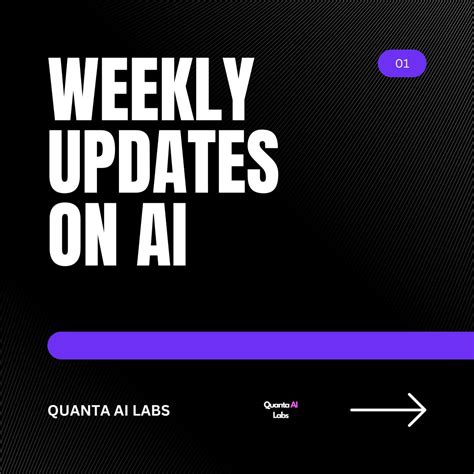 WEEKLY UPDATES ON AI

01

QUANTA AI LABS

Quanta AI Labs